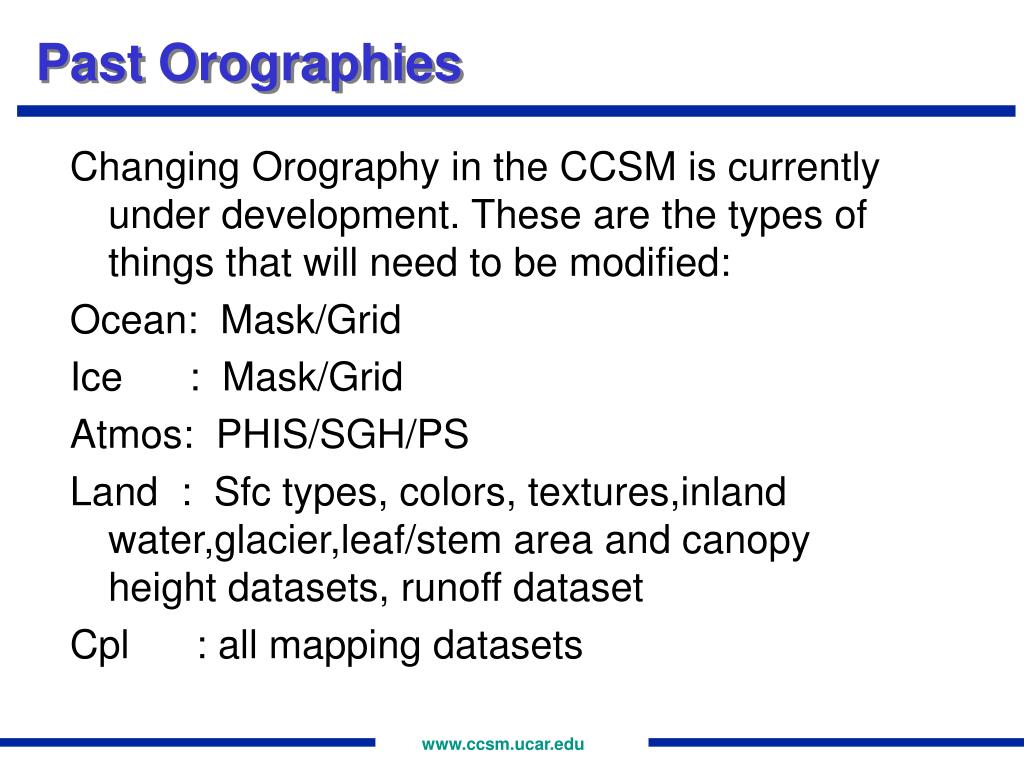 Past Orographies

Changing Orography in the CCSM is currently under development. These are the types of things that will need to be modified:

Ocean: Mask/Grid

Ice : Mask/Grid

Atmos: PHIS/SGH/PS

Land : Sfc types, colors, textures,inland water,glacier,leaf/stem area and canopy height datasets, runoff dataset

Cpl : all mapping datasets

www.ccsm.ucar.edu